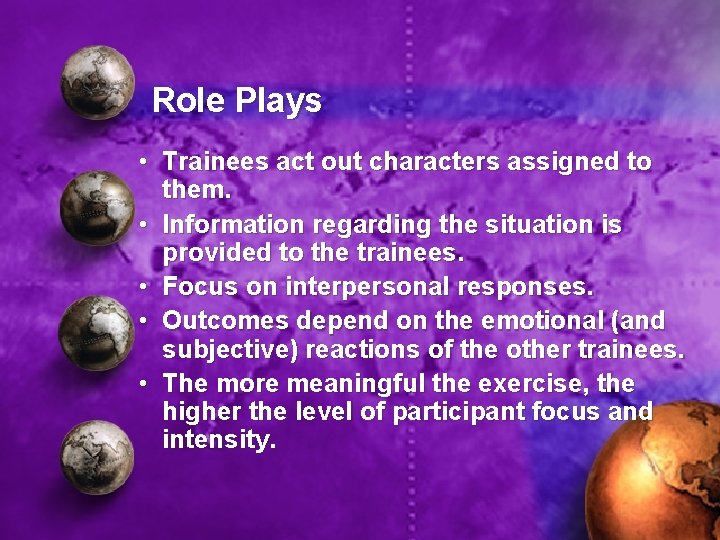 Role Plays

• Trainees act out characters assigned to them.
• Information regarding the situation is provided to the trainees.
• Focus on interpersonal responses.
• Outcomes depend on the emotional (and subjective) reactions of the other trainees.
• The more meaningful the exercise, the higher the level of participant focus and intensity.